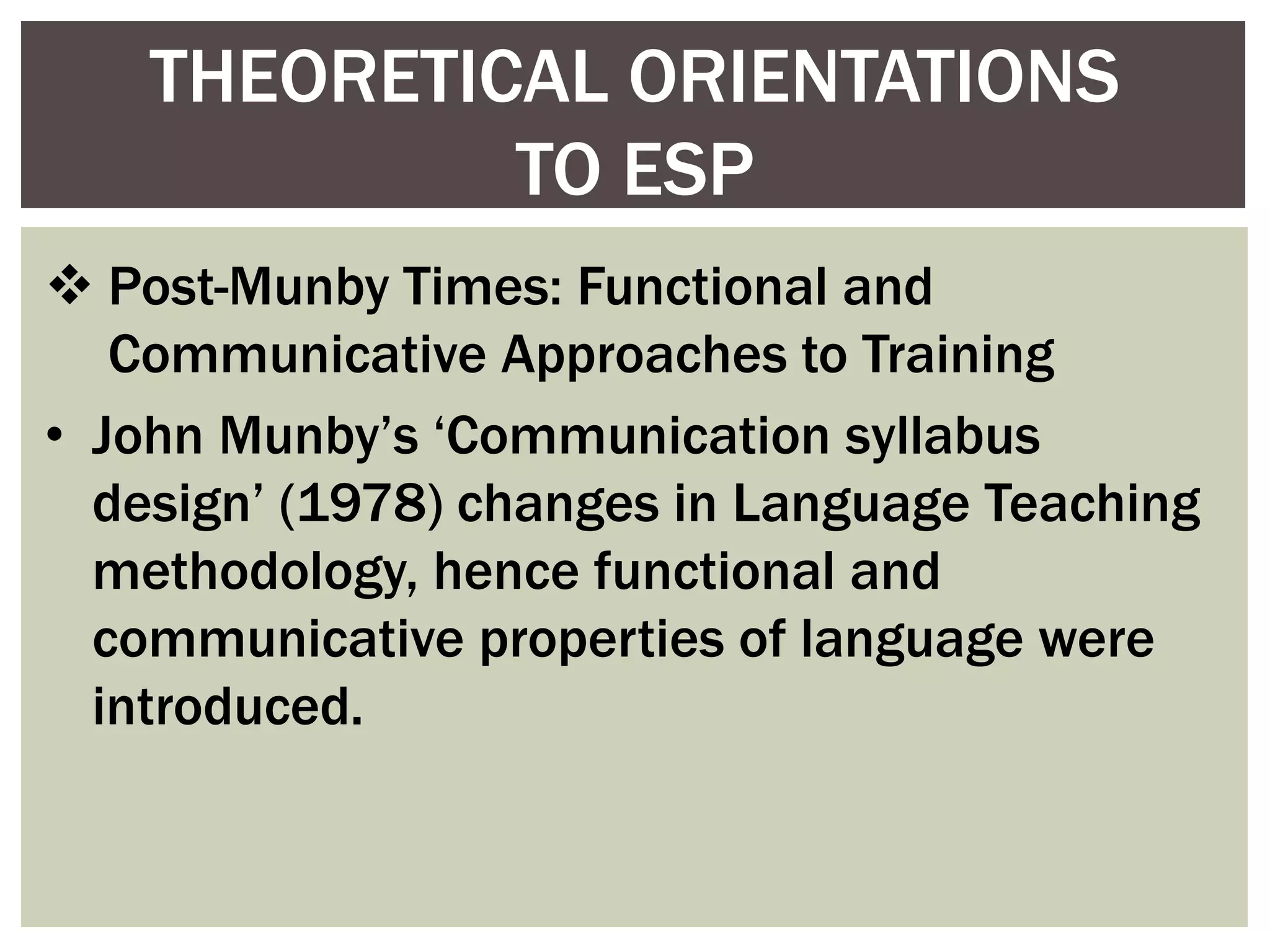 THEORETICAL ORIENTATIONS TO ESP

❖ Post-Munby Times: Functional and Communicative Approaches to Training

• John Munby’s ‘Communication syllabus design’ (1978) changes in Language Teaching methodology, hence functional and communicative properties of language were introduced.